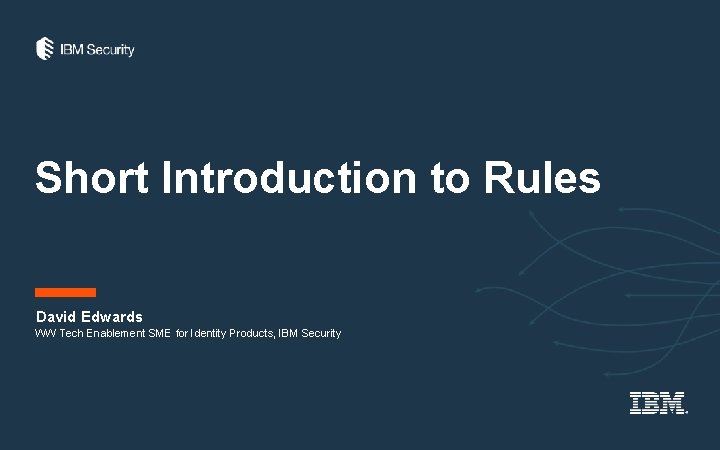 IBM Security

Short Introduction to Rules

David Edwards
WW Tech Enablement SME for Identity Products, IBM Security

IBM.